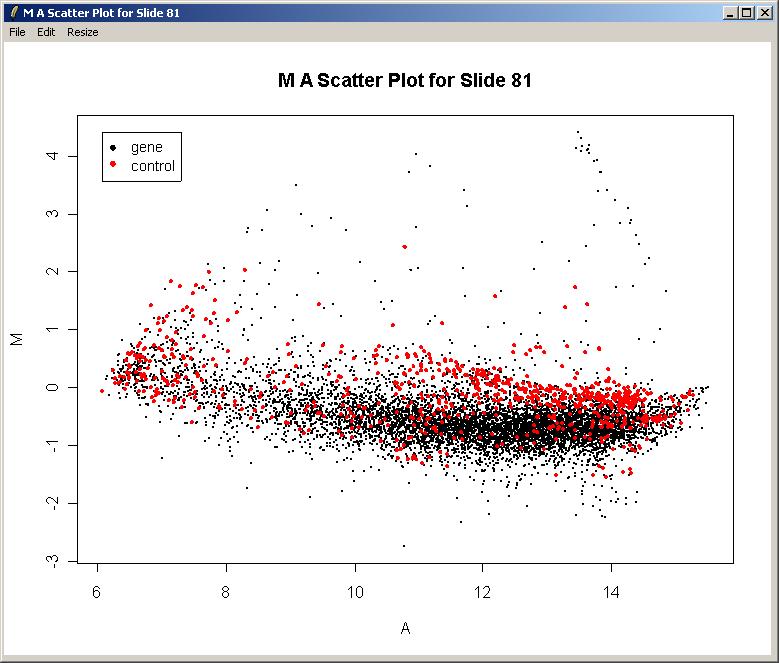 M A Scatter Plot for Slide 81

File Edit Resize

M A Scatter Plot for Slide 81

gene
control

M

4
3
2
1
0
-1
-2
-3

6 8 10 12 14

A